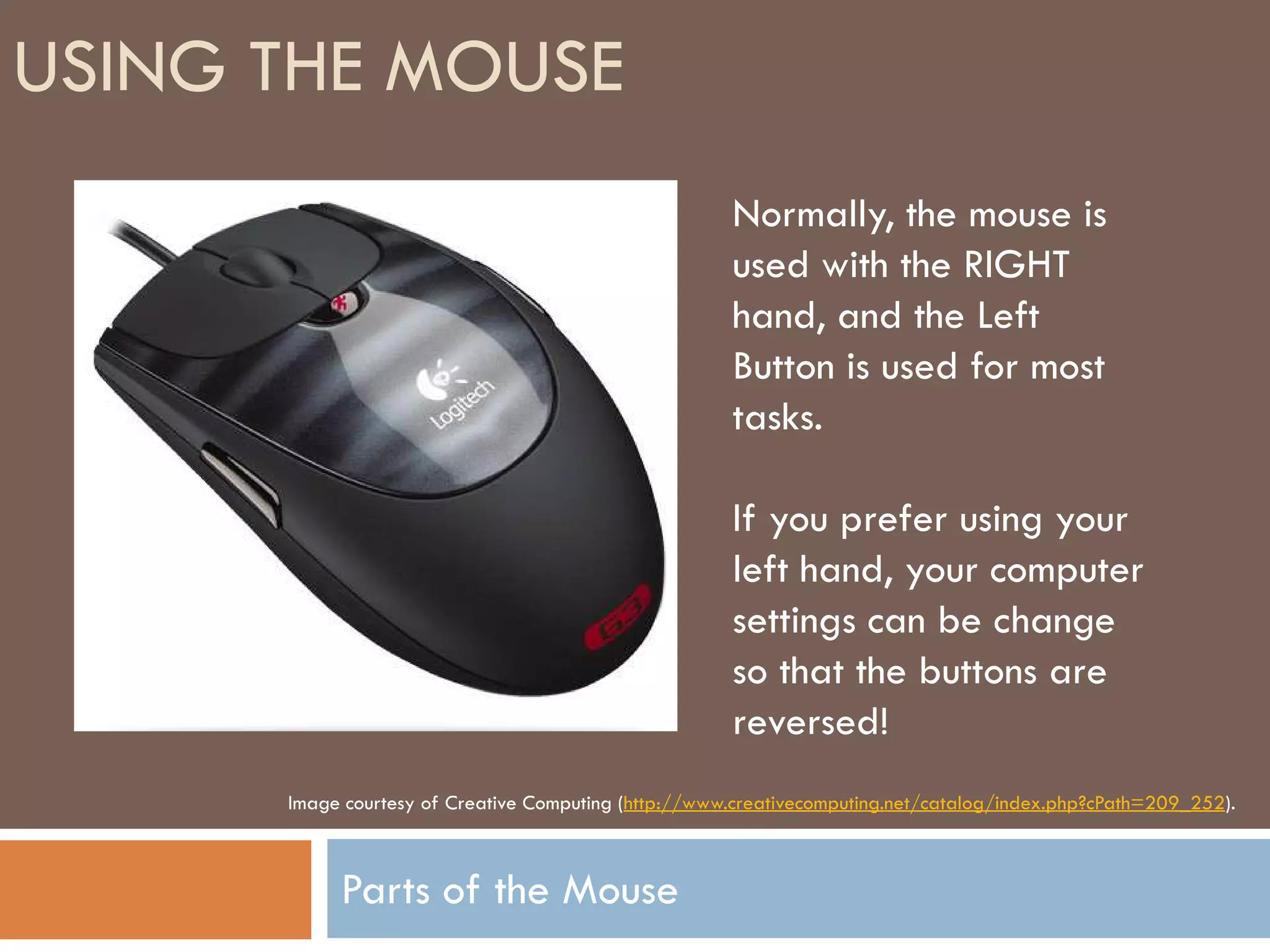 USING THE MOUSE

Logitech

Normally, the mouse is used with the RIGHT hand, and the Left Button is used for most tasks.

If you prefer using your left hand, your computer settings can be change so that the buttons are reversed!

Image courtesy of Creative Computing (http://www.creativecomputing.net/catalog/index.php?cPath=209_252).

Parts of the Mouse